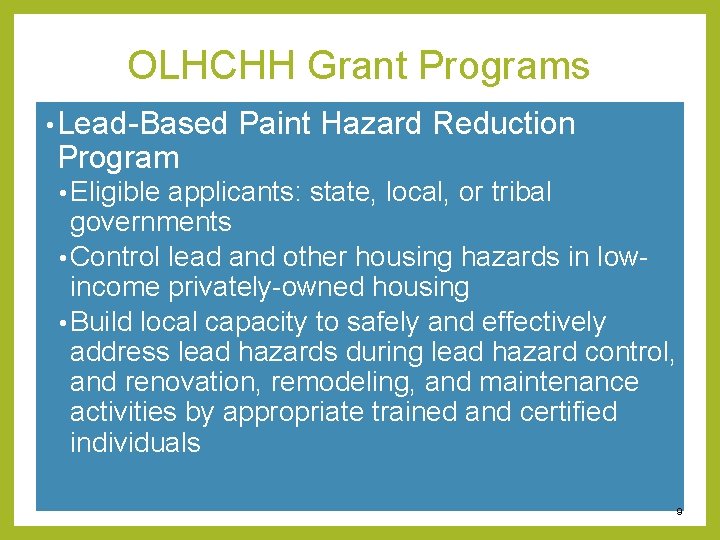 OLHCHH Grant Programs

• Lead-Based Paint Hazard Reduction Program

• Eligible applicants: state, local, or tribal governments

• Control lead and other housing hazards in low-income privately-owned housing

• Build local capacity to safely and effectively address lead hazards during lead hazard control, and renovation, remodeling, and maintenance activities by appropriate trained and certified individuals

9